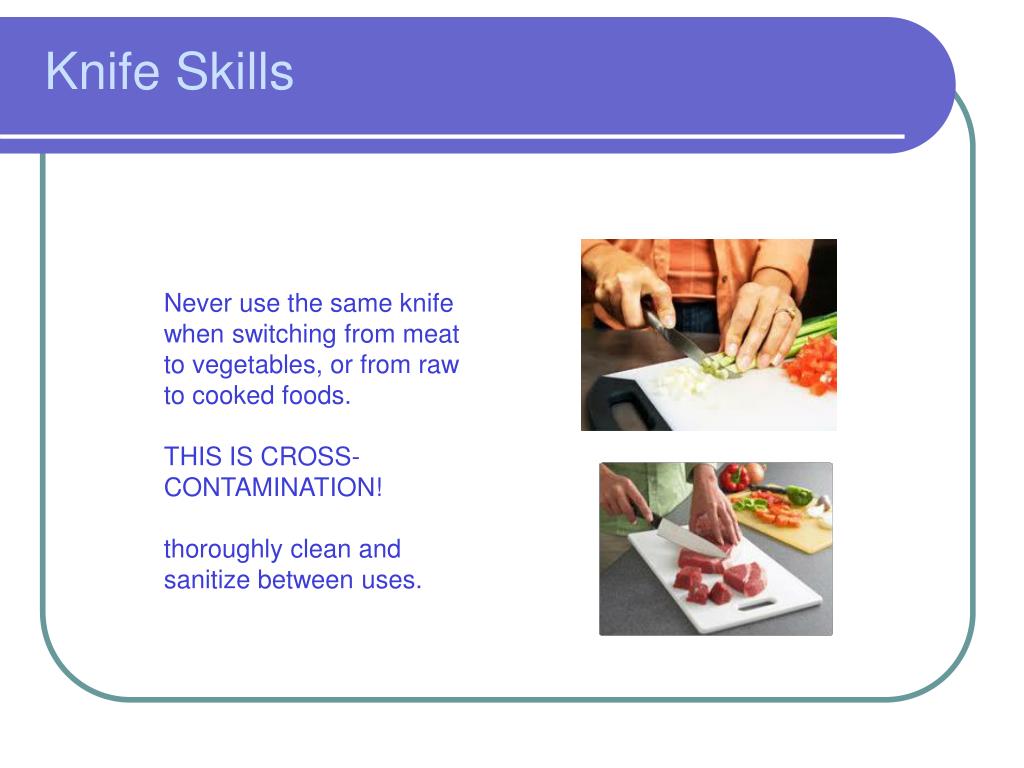 Knife Skills

Never use the same knife when switching from meat to vegetables, or from raw to cooked foods.

THIS IS CROSS-CONTAMINATION!

thoroughly clean and sanitize between uses.